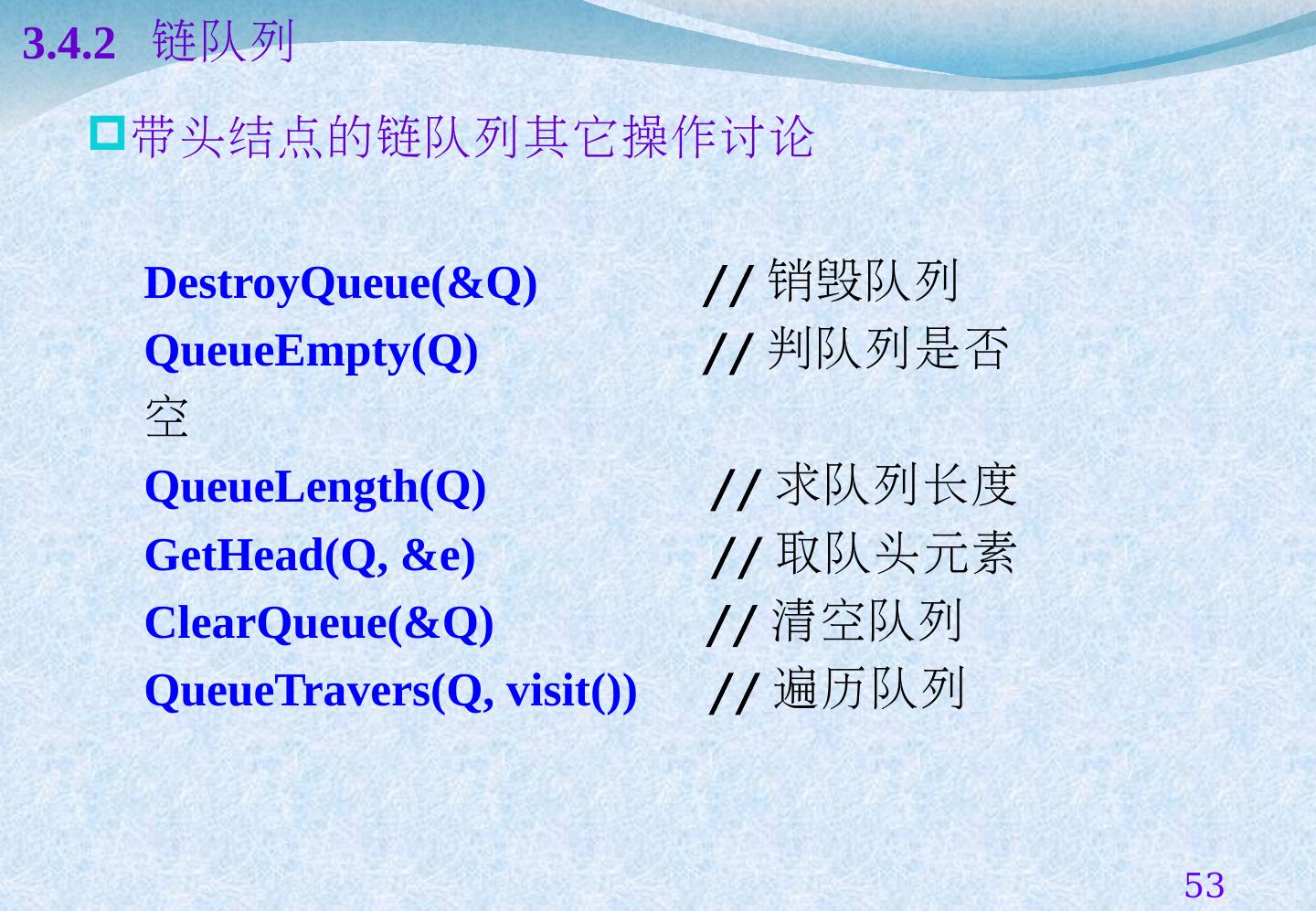 3.4.2 链队列

带头结点的链队列其它操作讨论

DestroyQueue(&Q) // 销毁队列
QueueEmpty(Q) // 判队列是否空
QueueLength(Q) // 求队列长度
GetHead(Q, &e) // 取队头元素
ClearQueue(&Q) // 清空队列
QueueTravers(Q, visit()) // 遍历队列

53